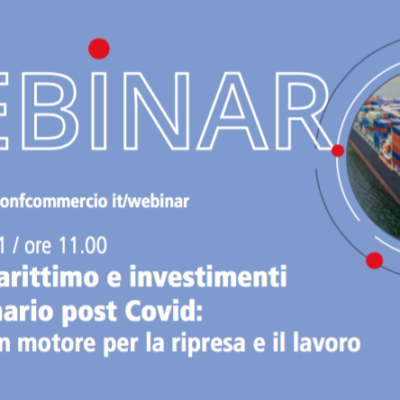 EBINAR

onfcommercio it/webinar

1 / ore 11.00

arittimo e investimenti nario post Covid: n motore per la ripresa e il lavoro